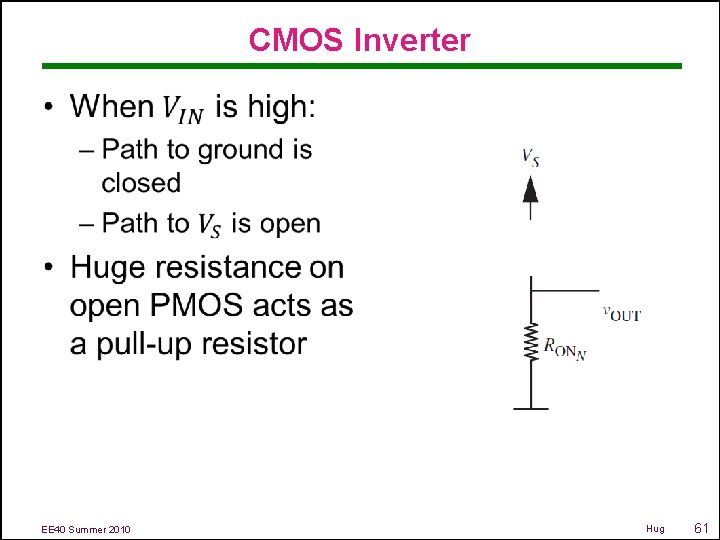 CMOS Inverter

• When $V_{IN}$ is high:
– Path to ground is closed
– Path to $V_S$ is open
• Huge resistance on open PMOS acts as a pull-up resistor

$V_S$

$v_{OUT}$

$R_{ON_N}$

EE40 Summer 2010

Hug

61